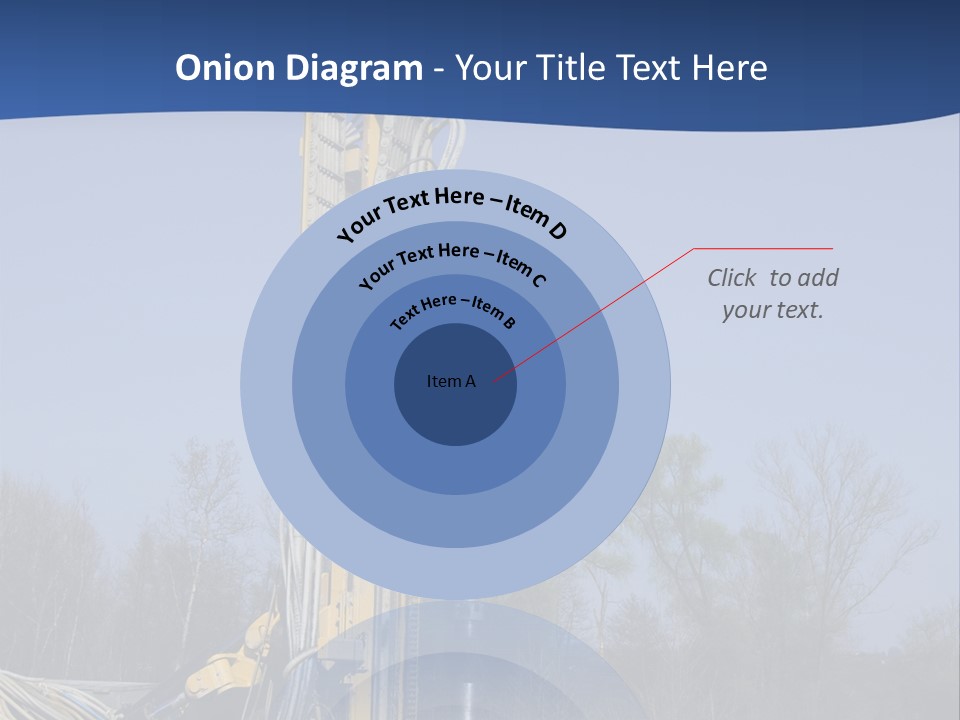 Onion Diagram - Your Title Text Here

Your Text Here – Item D

Your Text Here – Item C

Text Here – Item B

Item A

Click to add your text.